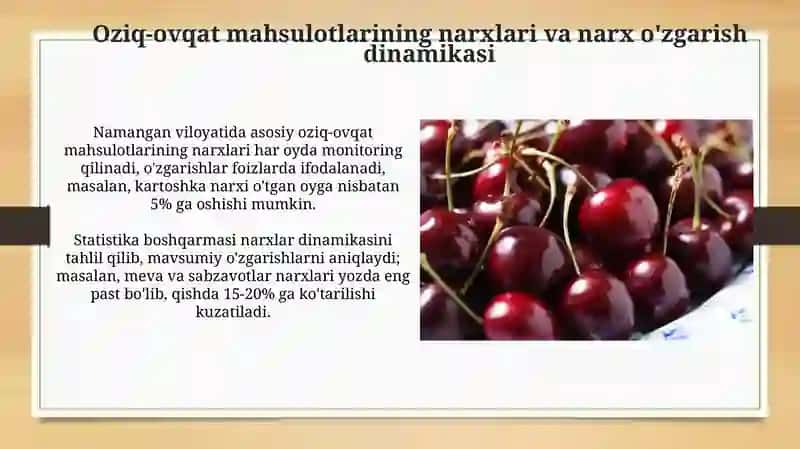 Oziq-ovqat mahsulotlarining narxlari va narx o'zgarish dinamikasi

Namangan viloyatida asosiy oziq-ovqat mahsulotlarining narxlari har oyda monitoring qilinadi, o'zgarishlar foizlarda ifodalanadi, masalan, kartoshka narxi o'tgan oyga nisbatan 5% ga oshishi mumkin.

Statistika boshqarmasi narxlar dinamikasini tahlil qilib, mavsumiy o'zgarishlarni aniqlaydi; masalan, meva va sabzavotlar narxlari yozda eng past bo'lib, qishda 15-20% ga ko'tarilishi kuzatiladi.